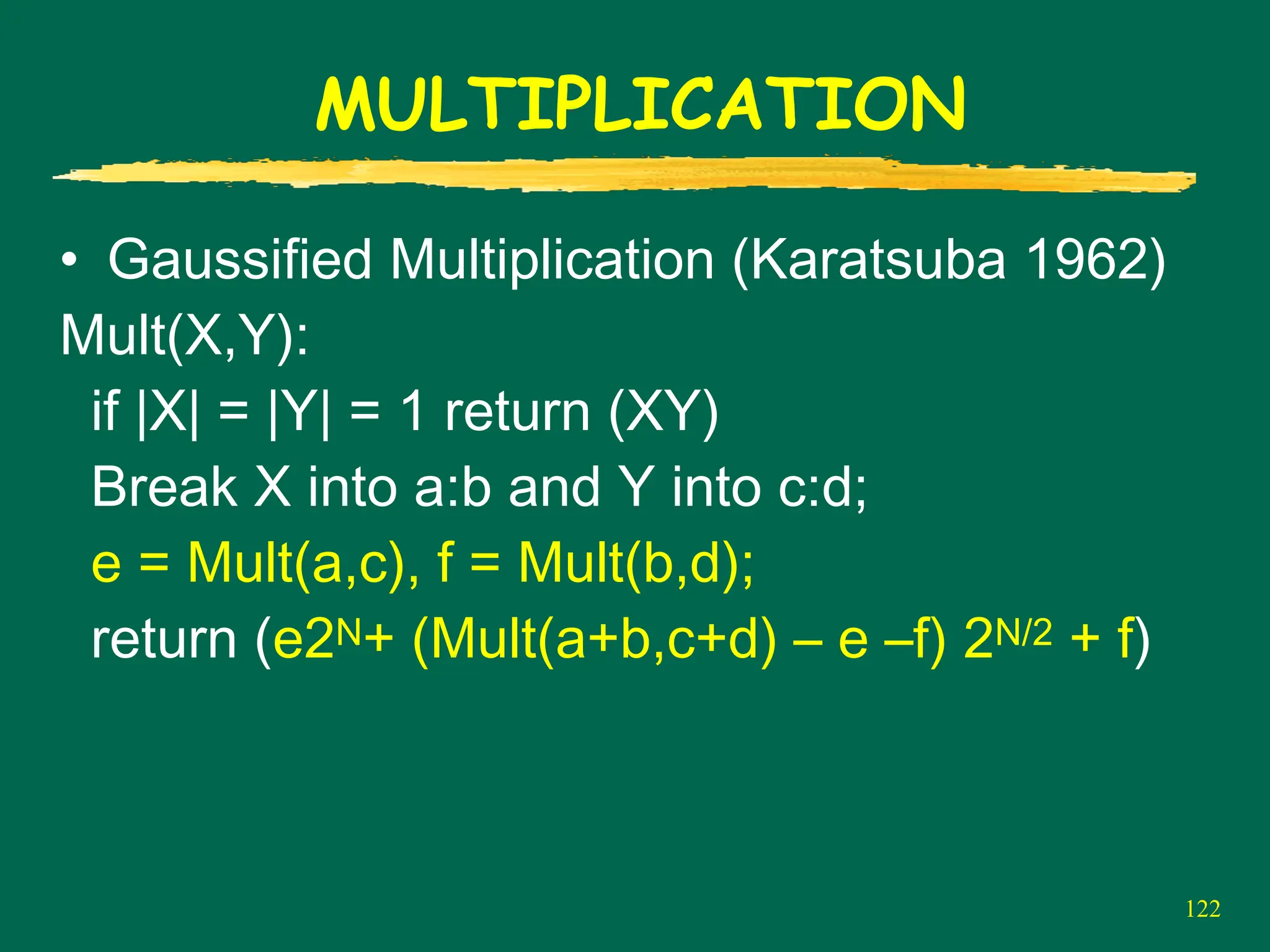 MULTIPLICATION

• Gaussified Multiplication (Karatsuba 1962)

Mult(X,Y):

if |X| = |Y| = 1 return (XY)

Break X into a:b and Y into c:d;

e = Mult(a,c), f = Mult(b,d);

return ($e2^{N}$+ (Mult(a+b,c+d) – e –f) $2^{N/2}$ + f)

122